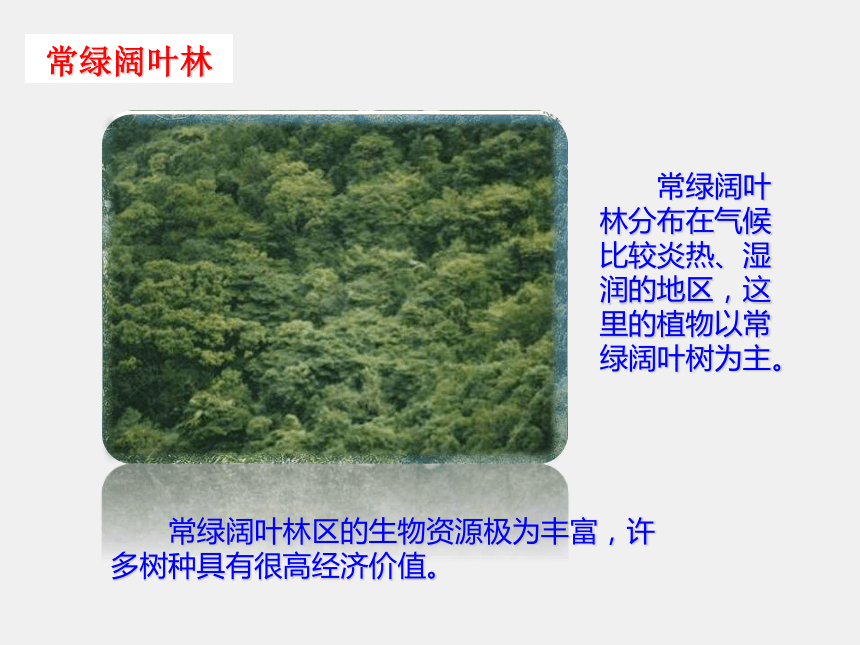 常绿阔叶林

常绿阔叶林分布在气候比较炎热、湿润的地区，这里的植物以常绿阔叶树为主。

常绿阔叶林区的生物资源极为丰富，许多树种具有很高经济价值。